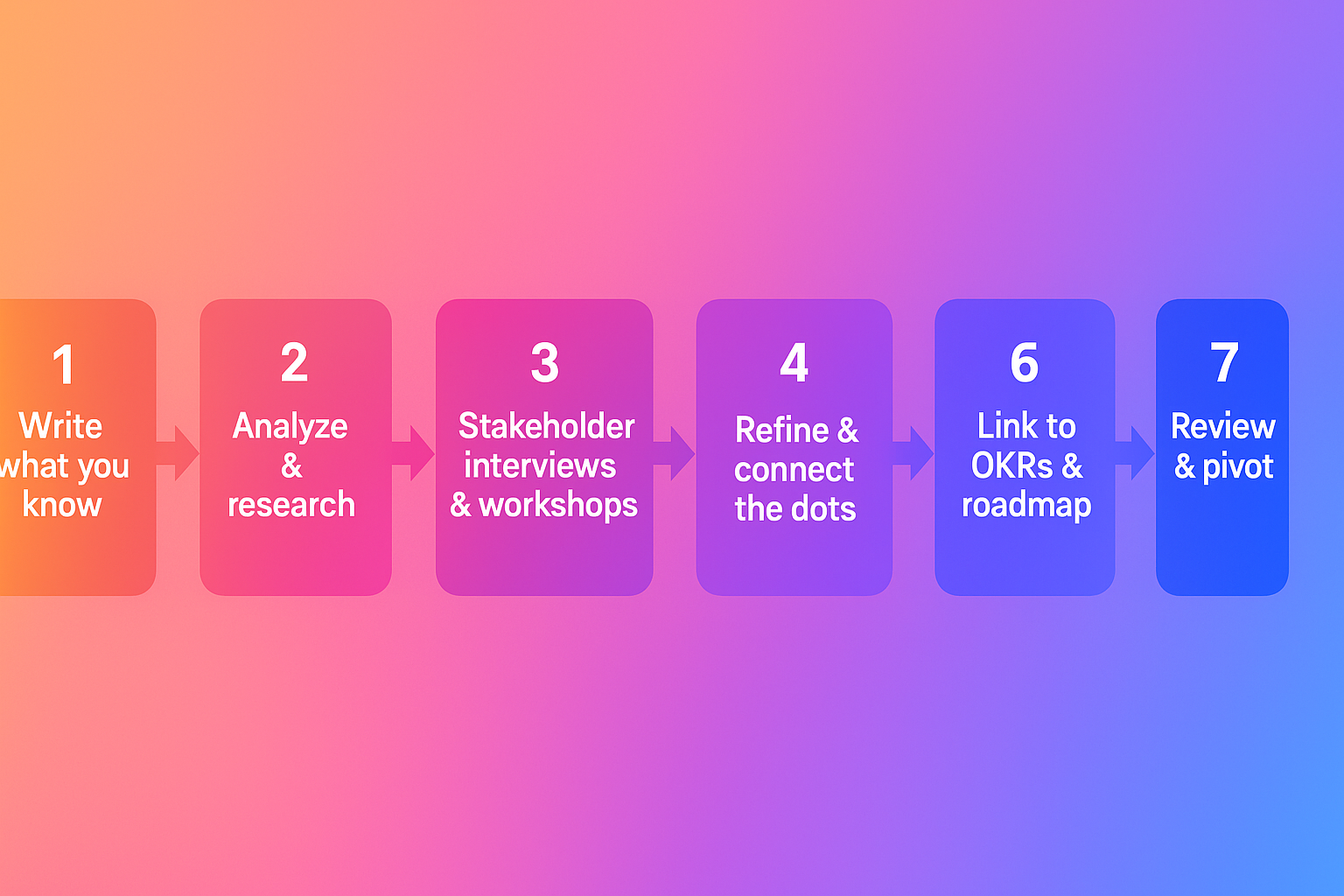 1
Write what you know

2
Analyze & research

3
Stakeholder interviews & workshops

4
Refine & connect the dots

6
Link to OKRs & roadmap

7
Review & pivot